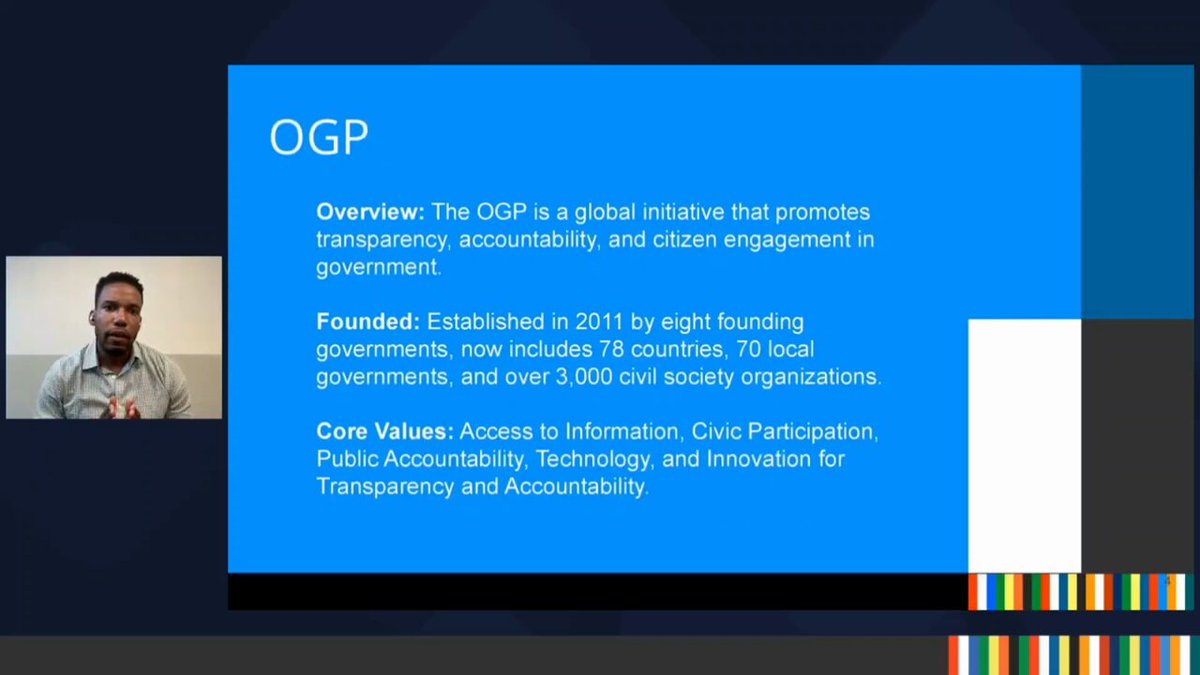 OGP

Overview: The OGP is a global initiative that promotes transparency, accountability, and citizen engagement in government.

Founded: Established in 2011 by eight founding governments, now includes 78 countries, 70 local governments, and over 3,000 civil society organizations.

Core Values: Access to Information, Civic Participation, Public Accountability, Technology, and Innovation for Transparency and Accountability.